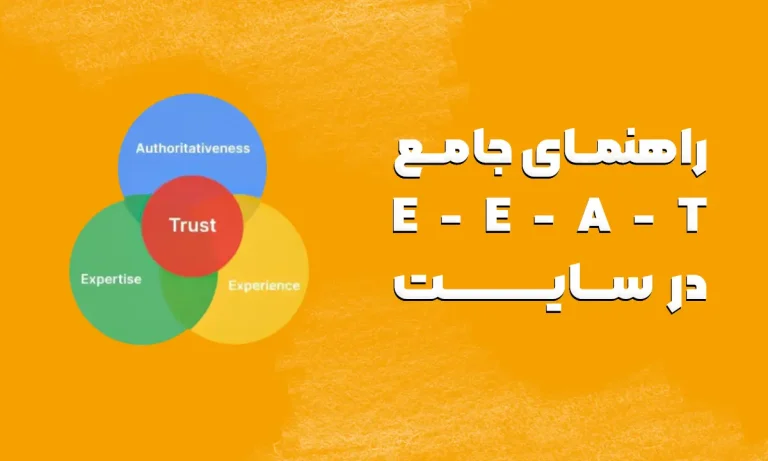 Authoritativeness
Trust
Expertise
Experience

راهنمای جامع
E - E - A - T
در سایت